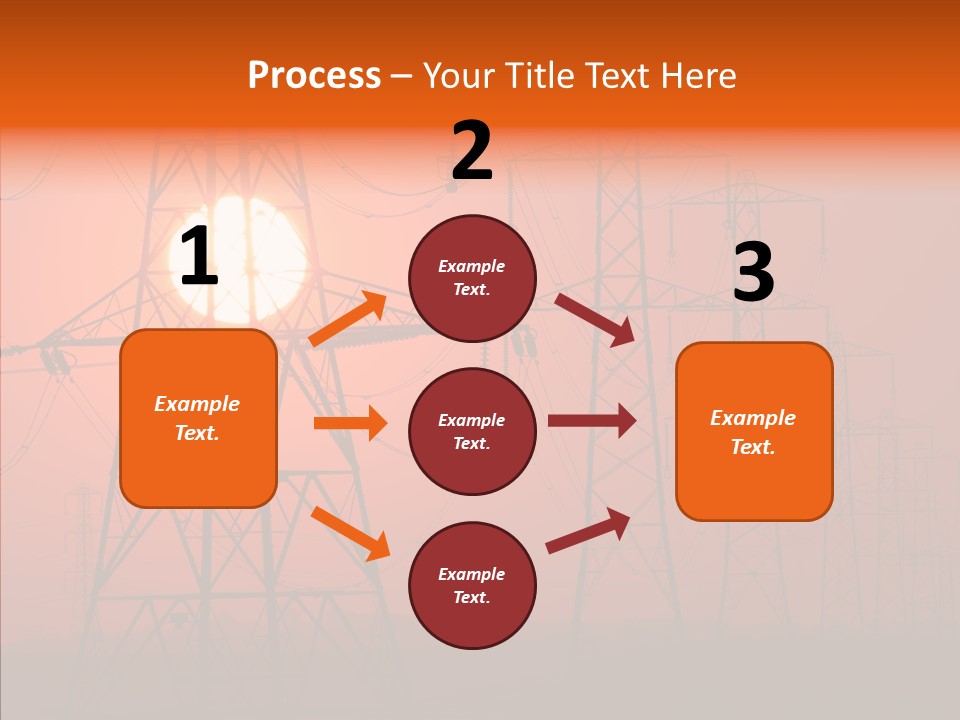 Process – Your Title Text Here

1

Example Text.

2

Example Text.

Example Text.

Example Text.

3

Example Text.